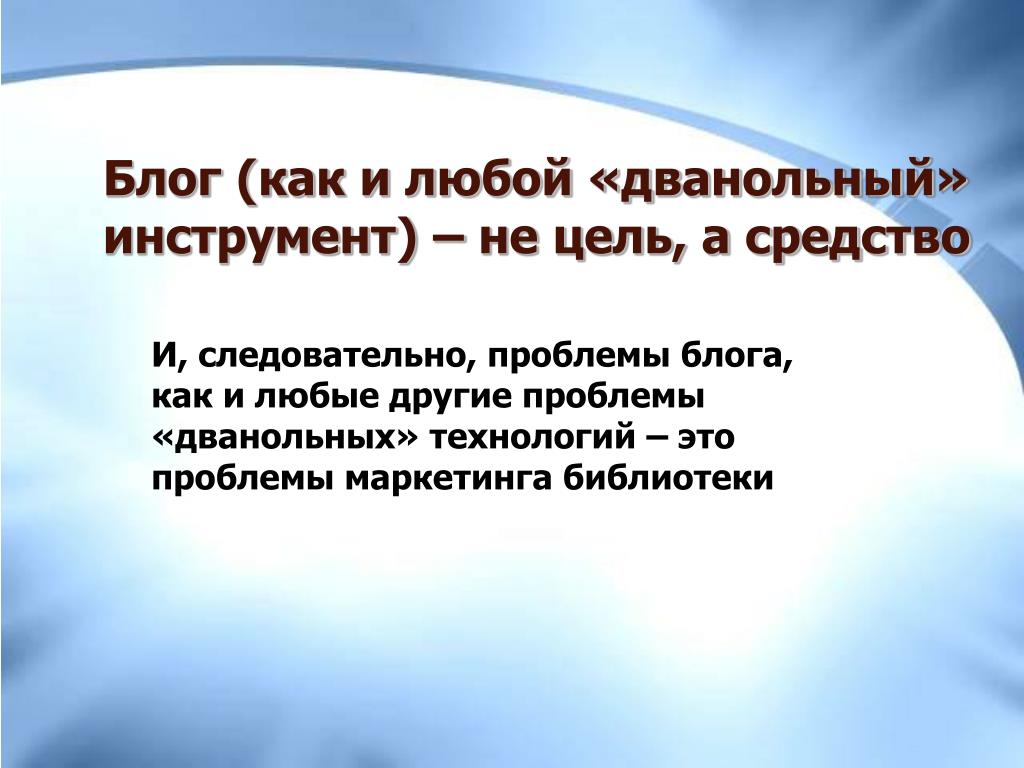 Блог (как и любой «дванольный» инструмент) – не цель, а средство

И, следовательно, проблемы блога, как и любые другие проблемы «дванольных» технологий – это проблемы маркетинга библиотеки